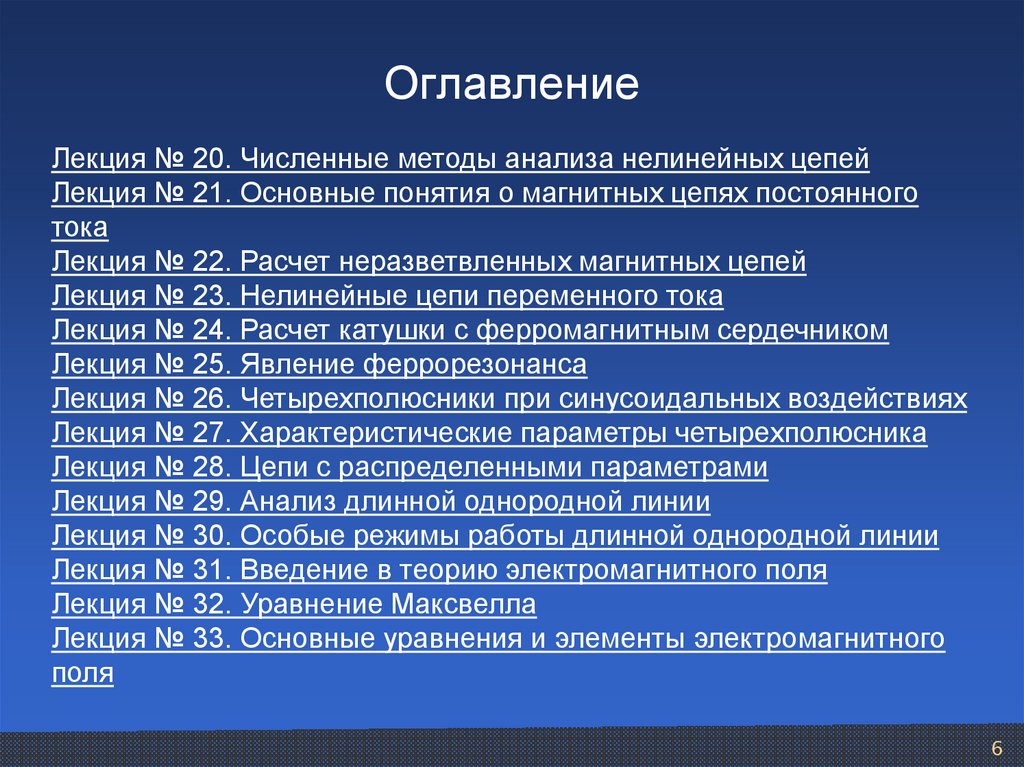 Оглавление

Лекция № 20. Численные методы анализа нелинейных цепей
Лекция № 21. Основные понятия о магнитных цепях постоянного тока
Лекция № 22. Расчет неразветвленных магнитных цепей
Лекция № 23. Нелинейные цепи переменного тока
Лекция № 24. Расчет катушки с ферромагнитным сердечником
Лекция № 25. Явление феррорезонанса
Лекция № 26. Четырехполюсники при синусоидальных воздействиях
Лекция № 27. Характеристические параметры четырехполюсника
Лекция № 28. Цепи с распределенными параметрами
Лекция № 29. Анализ длинной однородной линии
Лекция № 30. Особые режимы работы длинной однородной линии
Лекция № 31. Введение в теорию электромагнитного поля
Лекция № 32. Уравнение Максвелла
Лекция № 33. Основные уравнения и элементы электромагнитного поля

6